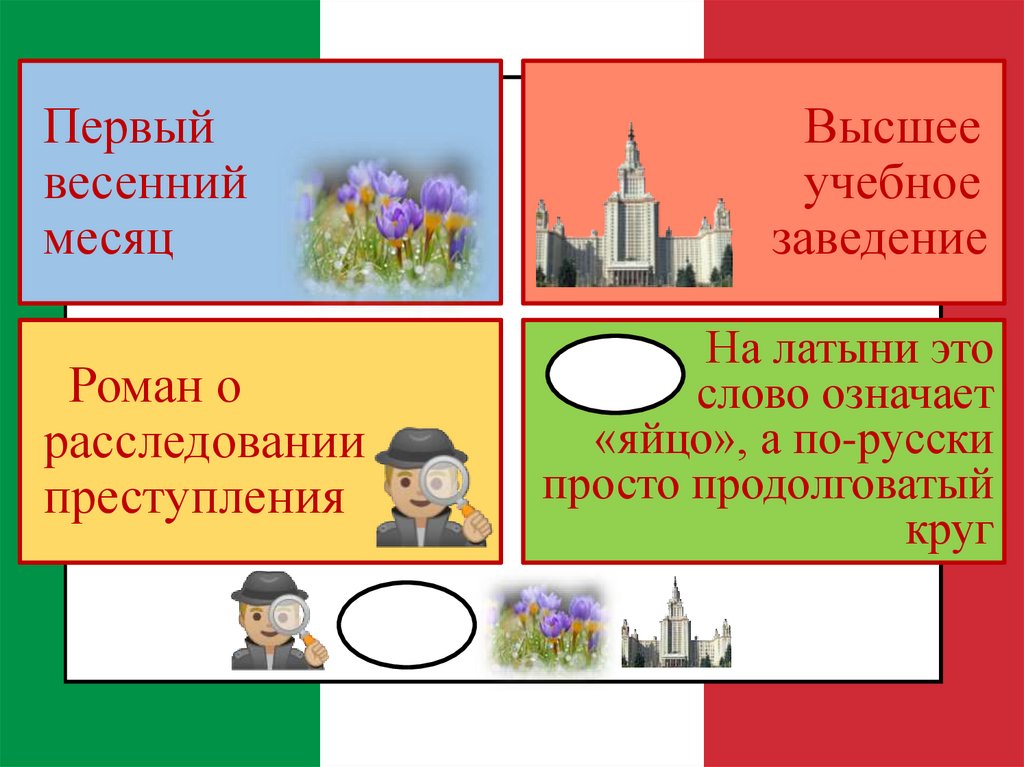 Первый весенний месяц

Высшее учебное заведение

Роман о расследовании преступления

На латыни это слово означает «яйцо», а по-русски просто продолговатый круг